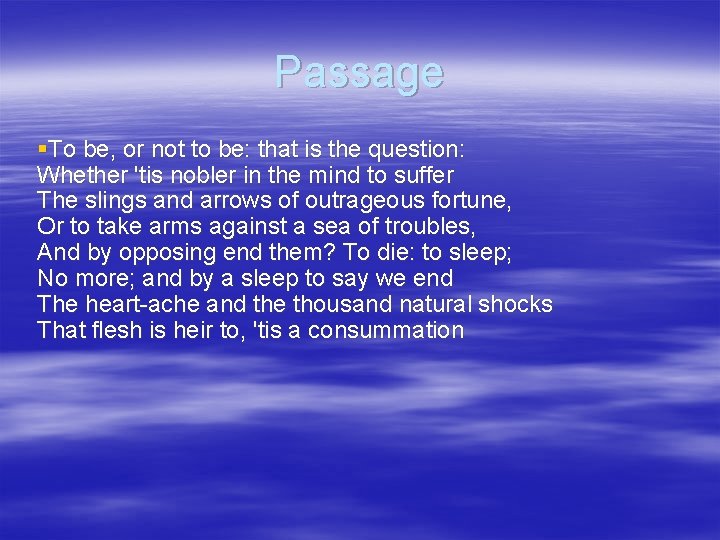 Passage

▪To be, or not to be: that is the question:
Whether 'tis nobler in the mind to suffer
The slings and arrows of outrageous fortune,
Or to take arms against a sea of troubles,
And by opposing end them? To die: to sleep;
No more; and by a sleep to say we end
The heart-ache and the thousand natural shocks
That flesh is heir to, 'tis a consummation